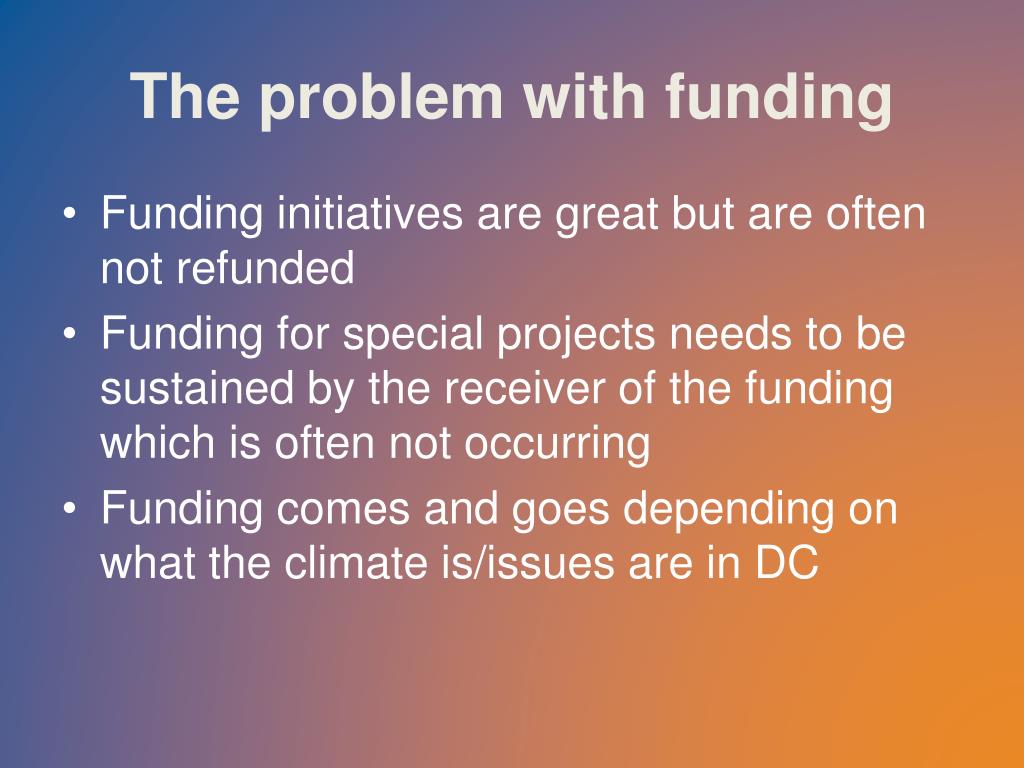 The problem with funding

• Funding initiatives are great but are often not refunded
• Funding for special projects needs to be sustained by the receiver of the funding which is often not occurring
• Funding comes and goes depending on what the climate is/issues are in DC